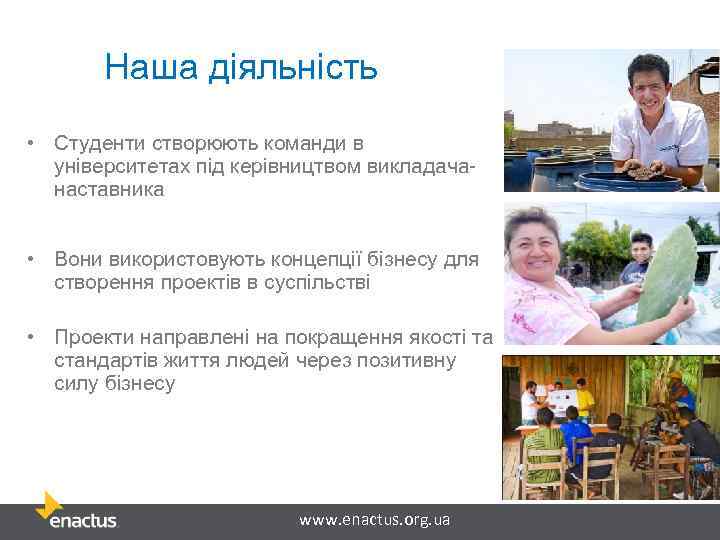 Наша діяльність

• Студенти створюють команди в університетах під керівництвом викладача-наставника

• Вони використовують концепції бізнесу для створення проектів в суспільстві

• Проекти направлені на покращення якості та стандартів життя людей через позитивну силу бізнесу

enactus

www.enactus.org.ua